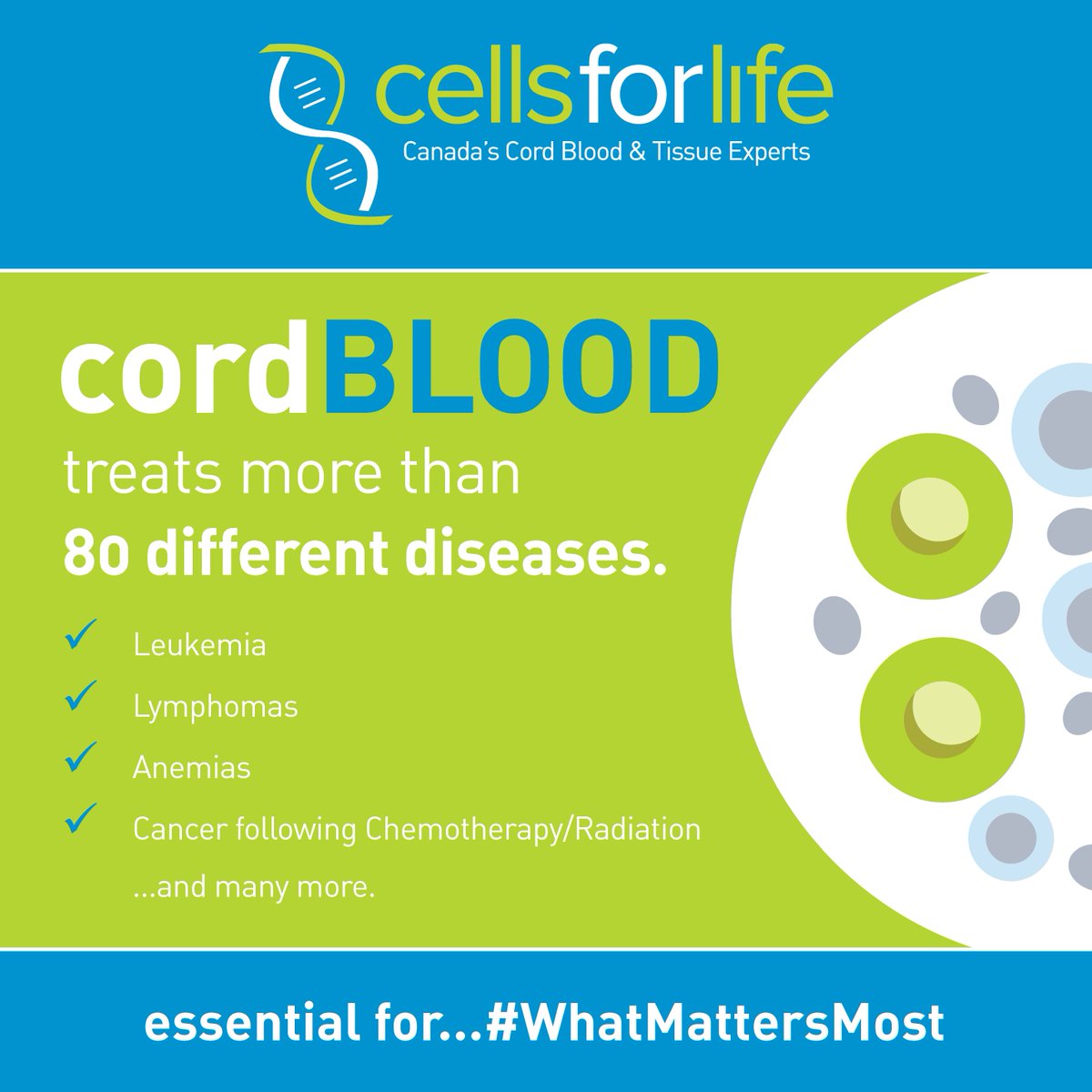 cellsforlife
Canada's Cord Blood & Tissue Experts

cordBLOOD
treats more than
80 different diseases.

✓ Leukemia
✓ Lymphomas
✓ Anemias
✓ Cancer following Chemotherapy/Radiation
...and many more.

essential for...#WhatMattersMost